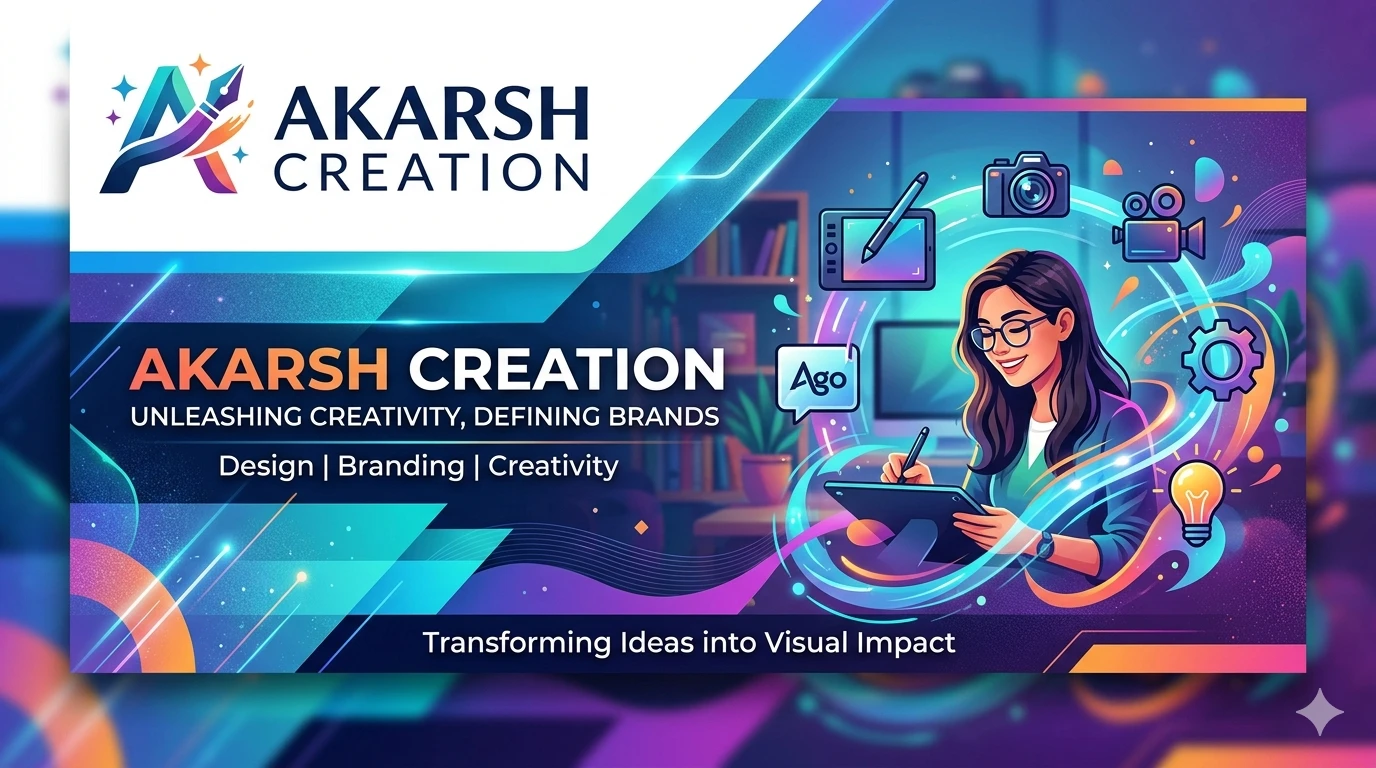 AKARSH CREATION

AKARSH CREATION
UNLEASHING CREATIVITY, DEFINING BRANDS
Design | Branding | Creativity

Ago

Transforming Ideas into Visual Impact